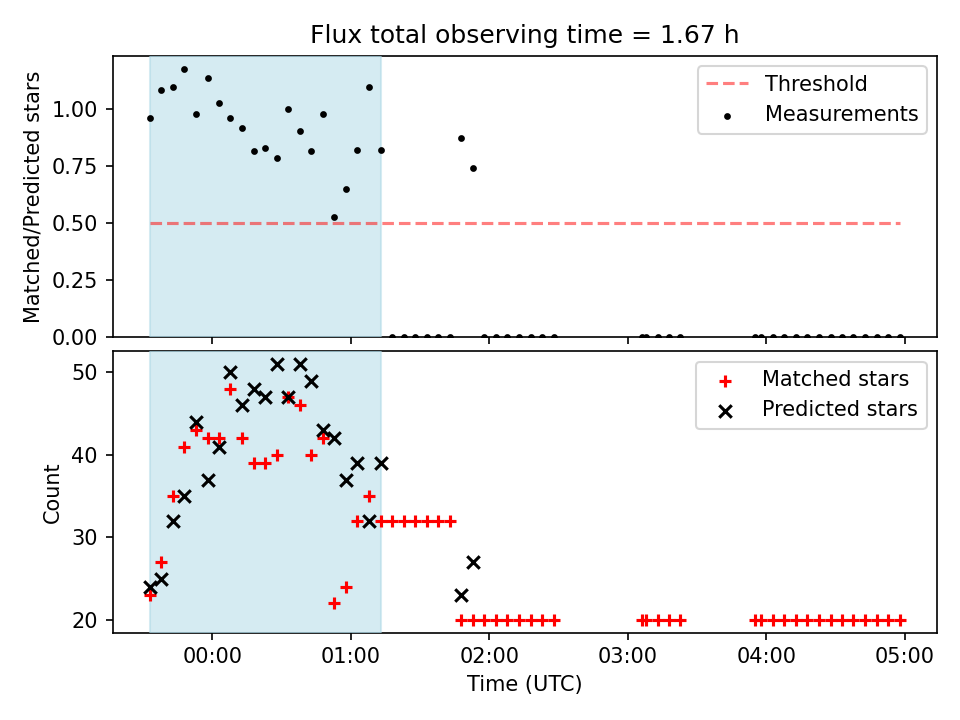 Flux total observing time = 1.67 h

Matched/Predicted stars

1.00
0.75
0.50
0.25
0.00

Threshold
Measurements

Count

50
40
30
20

Matched stars
Predicted stars

00:00
01:00
02:00
03:00
04:00
05:00

Time (UTC)